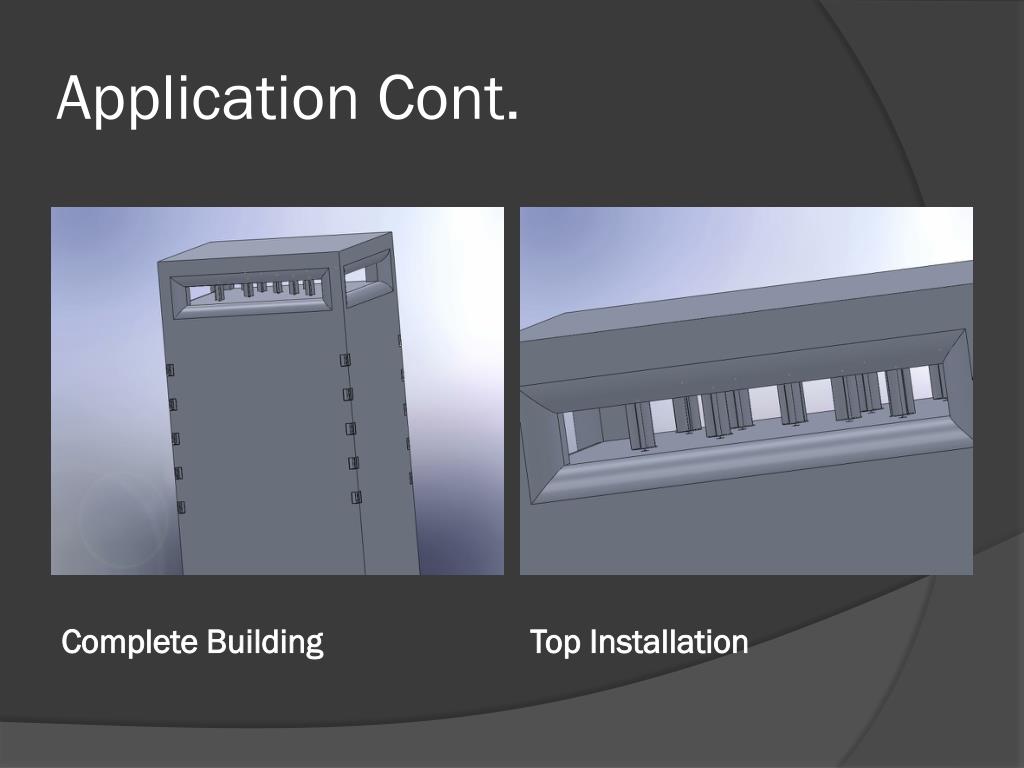 Application Cont.

Complete Building

Top Installation